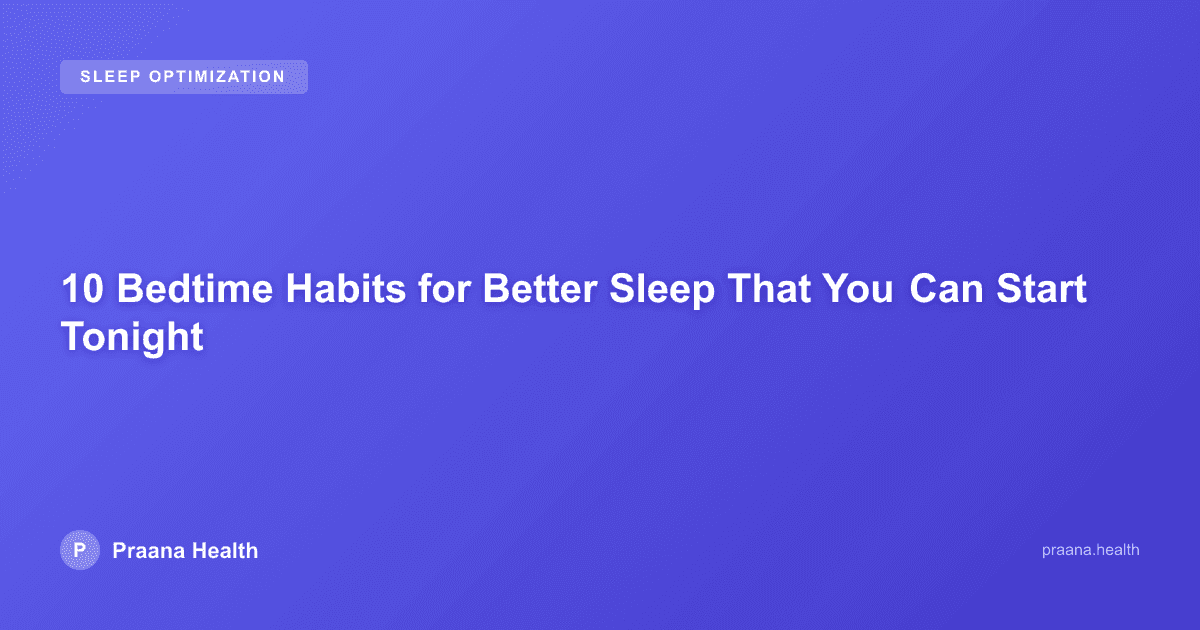 SLEEP OPTIMIZATION

10 Bedtime Habits for Better Sleep That You Can Start Tonight

P Praana Health

praana.health